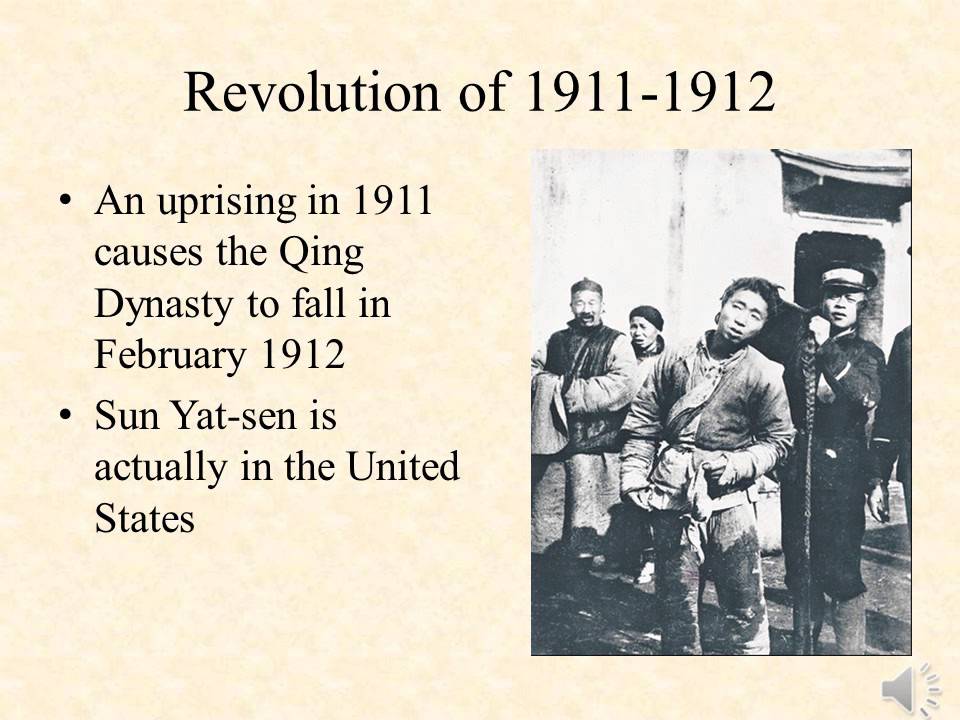 Revolution of 1911-1912

• An uprising in 1911 causes the Qing Dynasty to fall in February 1912
• Sun Yat-sen is actually in the United States